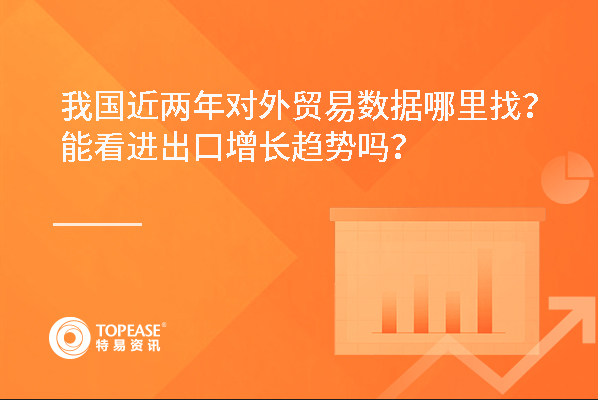 我国近两年对外贸易数据哪里找？
能看进出口增长趋势吗？

TOPEASE®
特易资讯